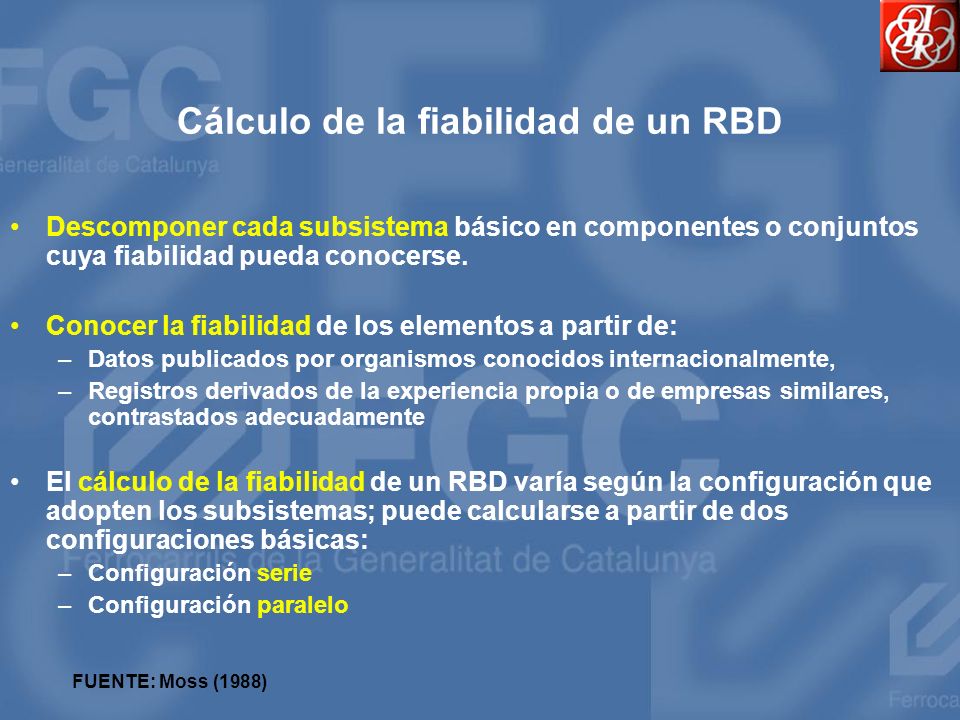 FGC
Generalitat de Catalunya

Cálculo de la fiabilidad de un RBD

• Descomponer cada subsistema básico en componentes o conjuntos cuya fiabilidad pueda conocerse.

• Conocer la fiabilidad de los elementos a partir de:
– Datos publicados por organismos conocidos internacionalmente,
– Registros derivados de la experiencia propia o de empresas similares, contrastados adecuadamente

• El cálculo de la fiabilidad de un RBD varía según la configuración que adopten los subsistemas; puede calcularse a partir de dos configuraciones básicas:
– Configuración serie
– Configuración paralelo

Ferrocarrils de la Generalitat de Catalunya

FUENTE: Moss (1988)

Ferroca